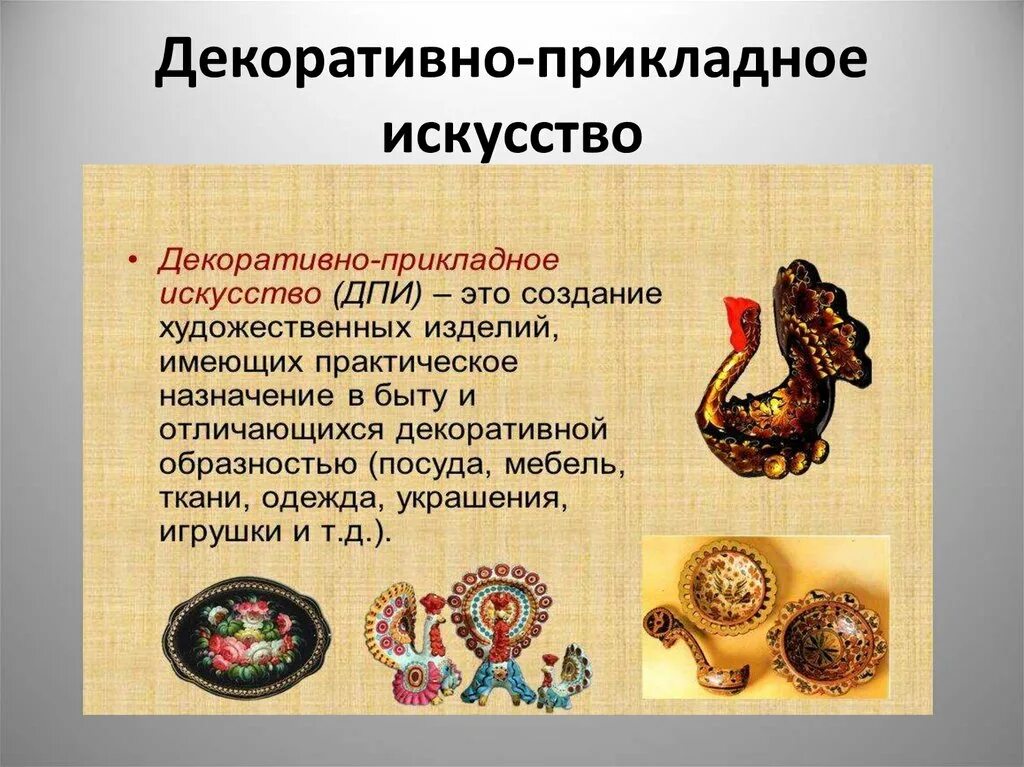 Декоративно-прикладное искусство

• Декоративно-прикладное искусство (ДПИ) – это создание художественных изделий, имеющих практическое назначение в быту и отличающихся декоративной образностью (посуда, мебель, ткани, одежда, украшения, игрушки и т.д.).